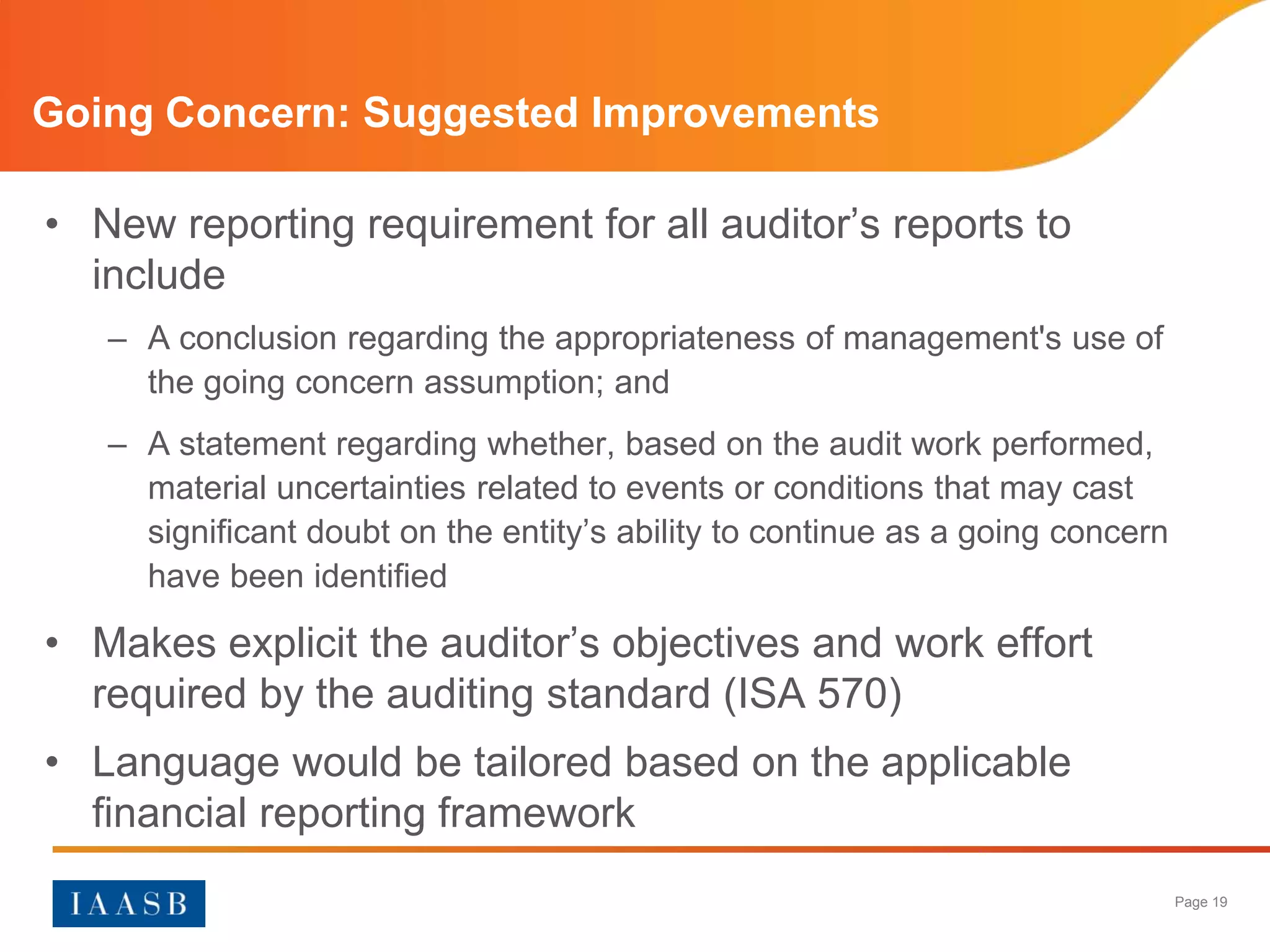 Going Concern: Suggested Improvements

• New reporting requirement for all auditor’s reports to include

– A conclusion regarding the appropriateness of management's use of the going concern assumption; and

– A statement regarding whether, based on the audit work performed, material uncertainties related to events or conditions that may cast significant doubt on the entity’s ability to continue as a going concern have been identified

• Makes explicit the auditor’s objectives and work effort required by the auditing standard (ISA 570)

• Language would be tailored based on the applicable financial reporting framework

IAASB

Page 19